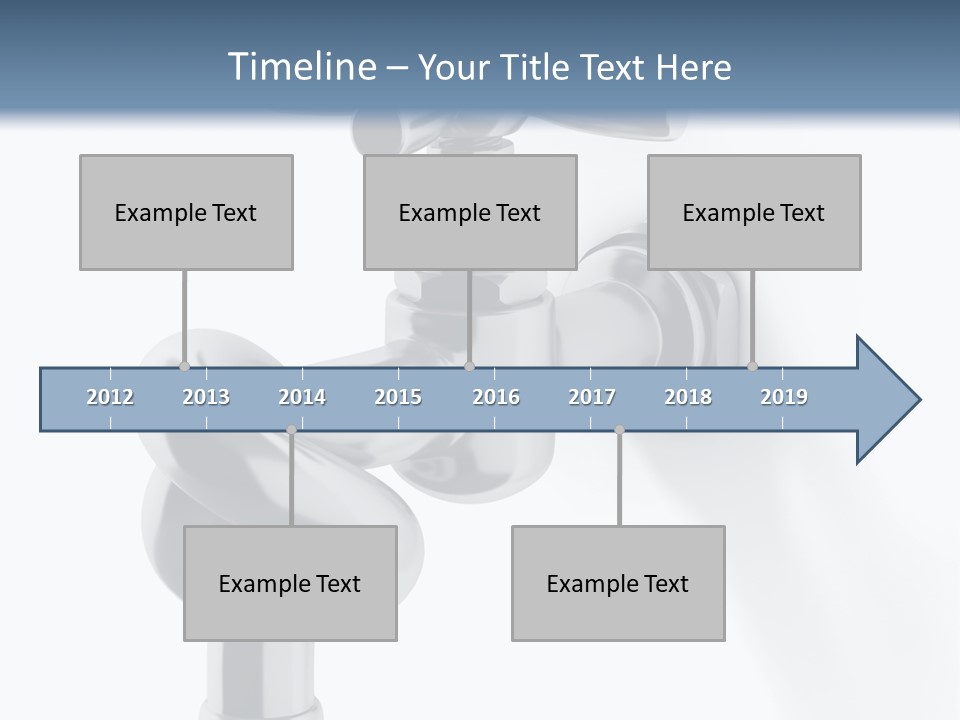 Timeline – Your Title Text Here

Example Text

Example Text

Example Text

2012 2013 2014 2015 2016 2017 2018 2019

Example Text

Example Text